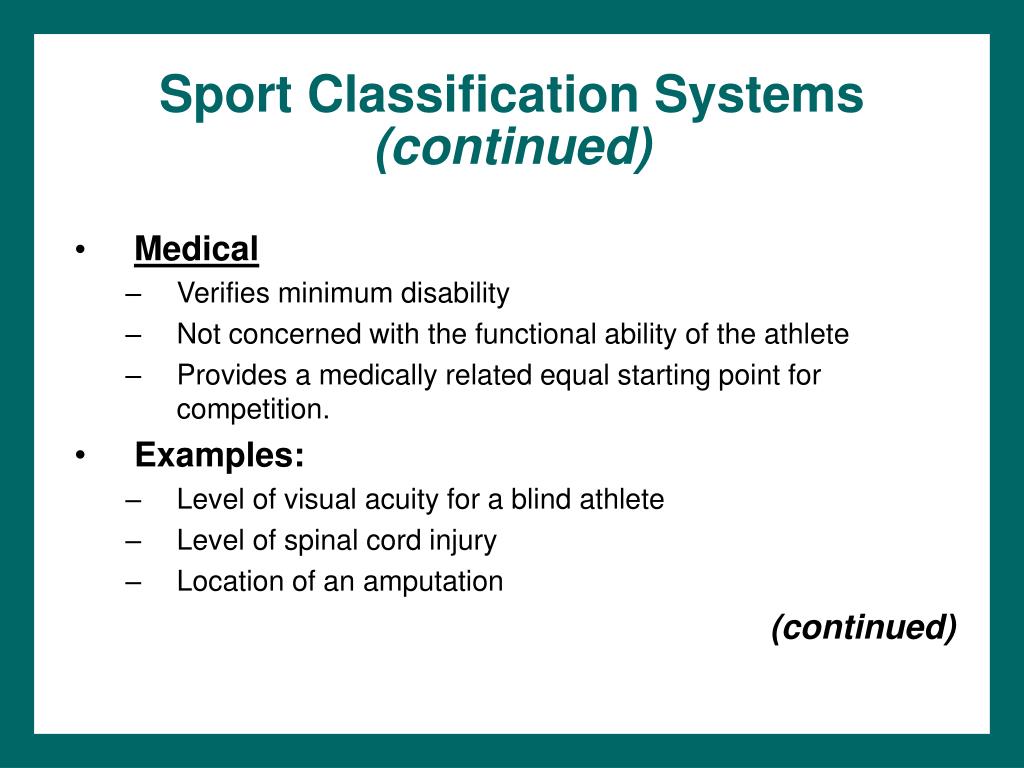 Sport Classification Systems
(continued)

• Medical
– Verifies minimum disability
– Not concerned with the functional ability of the athlete
– Provides a medically related equal starting point for competition.

• Examples:
– Level of visual acuity for a blind athlete
– Level of spinal cord injury
– Location of an amputation

(continued)